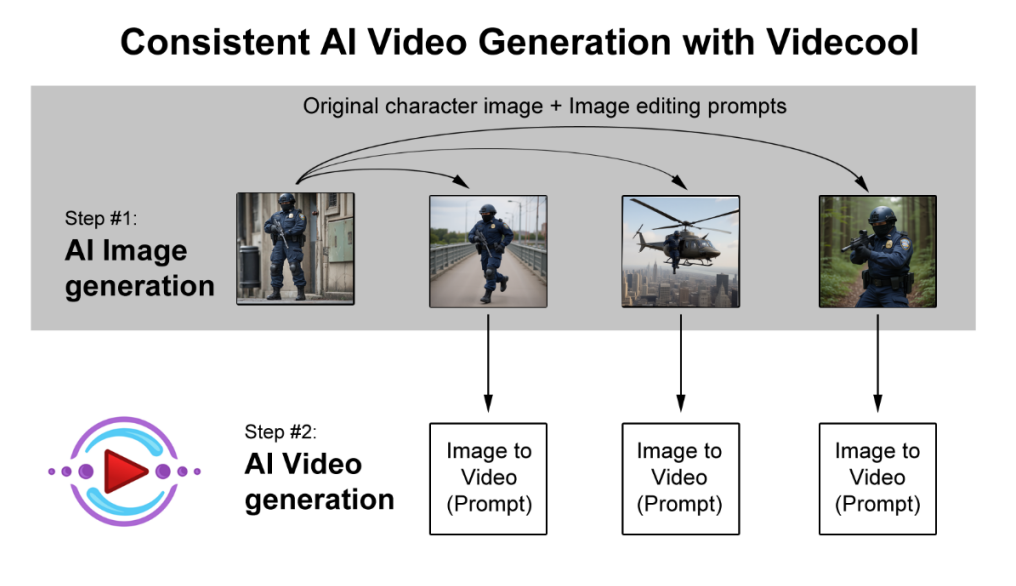 Consistent AI Video Generation with Videcool

Original character image + Image editing prompts

Step #1:
AI Image generation

Step #2:
AI Video generation

Image to Video (Prompt)

Image to Video (Prompt)

Image to Video (Prompt)